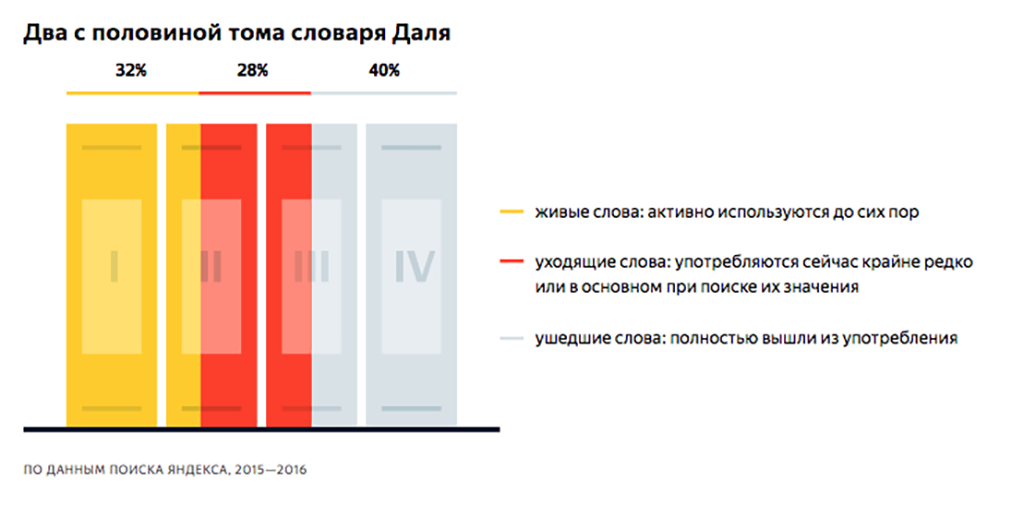 Два с половиной тома словаря Даля

32%

28%

40%

I

II

III

IV

живые слова: активно используются до сих пор

уходящие слова: употребляются сейчас крайне редко или в основном при поиске их значения

ушедшие слова: полностью вышли из употребления

ПО ДАННЫМ ПОИСКА ЯНДЕКСА, 2015—2016